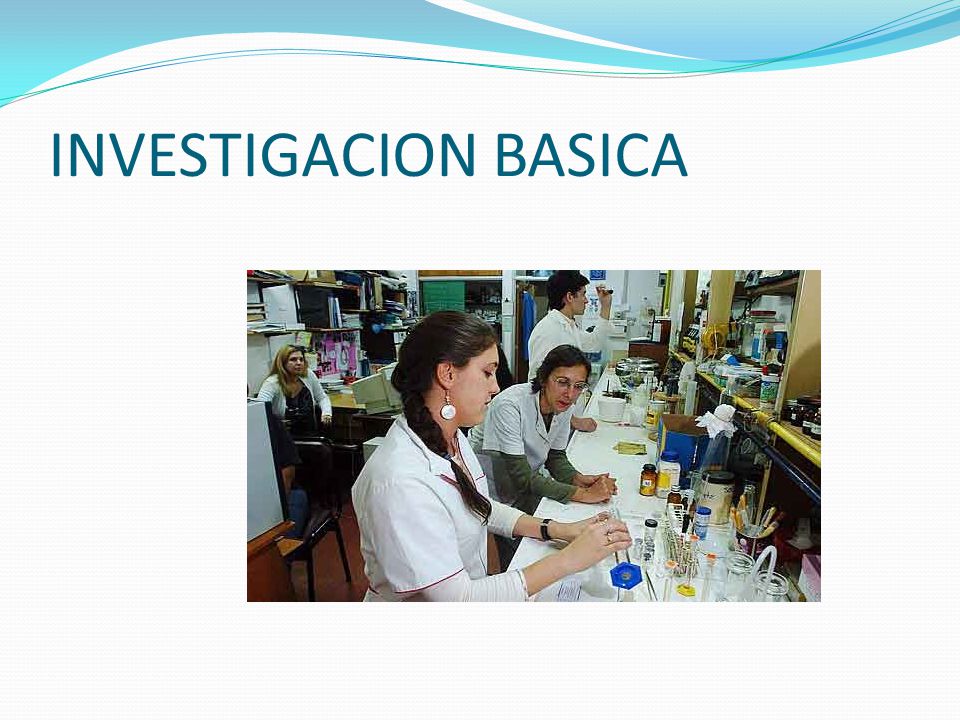 INVESTIGACION BASICA